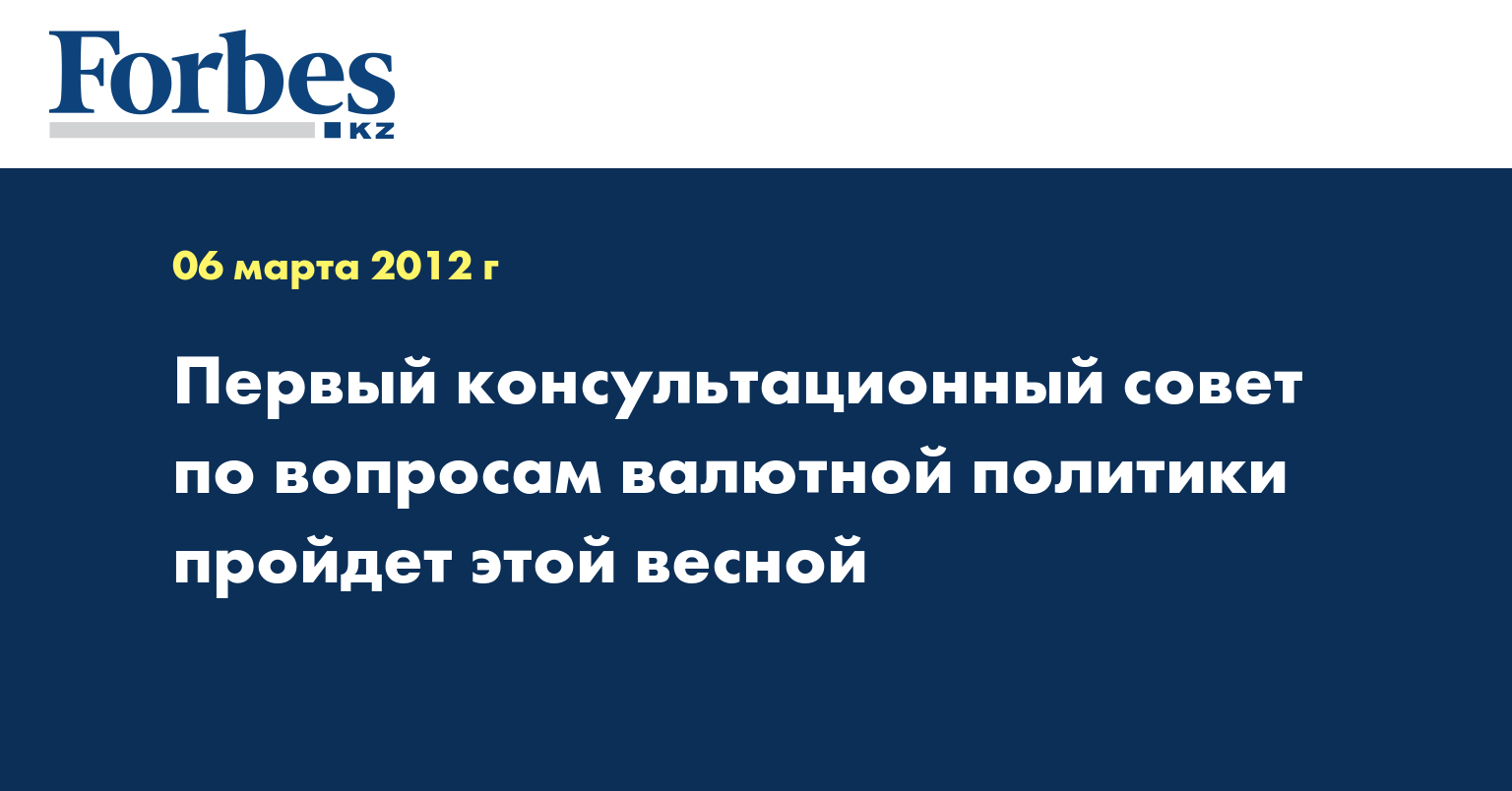 Forbes
KZ

06 марта 2012 г

Первый консультационный совет по вопросам валютной политики пройдет этой весной